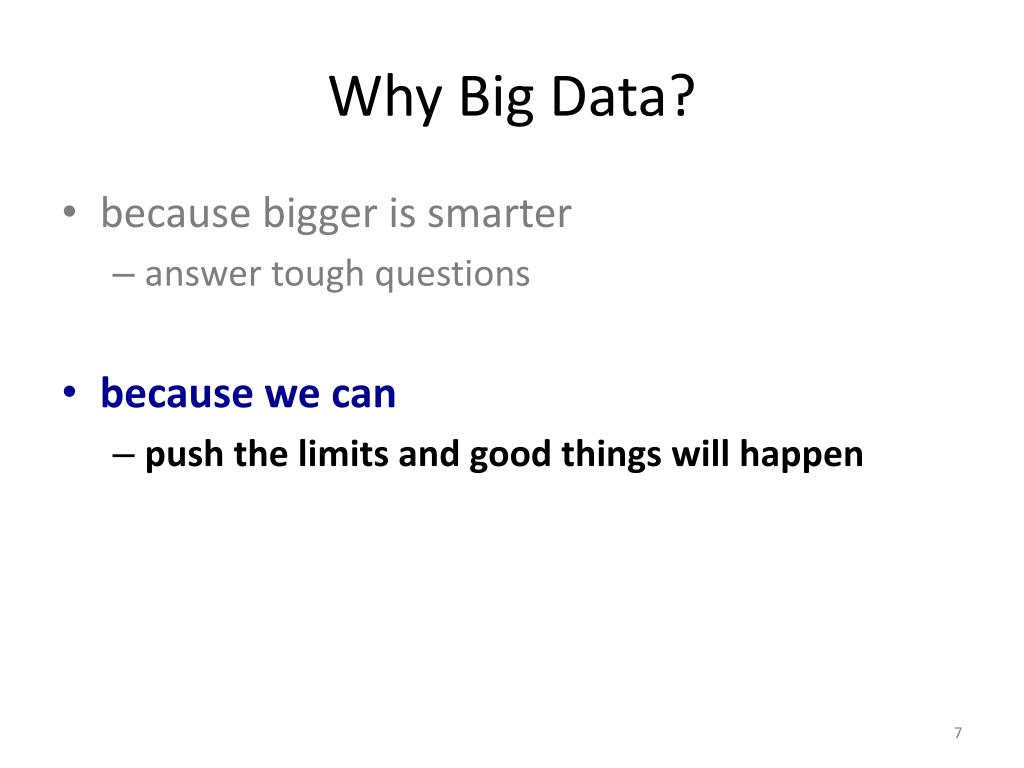 Why Big Data?

• because bigger is smarter
– answer tough questions

• because we can
– push the limits and good things will happen

7